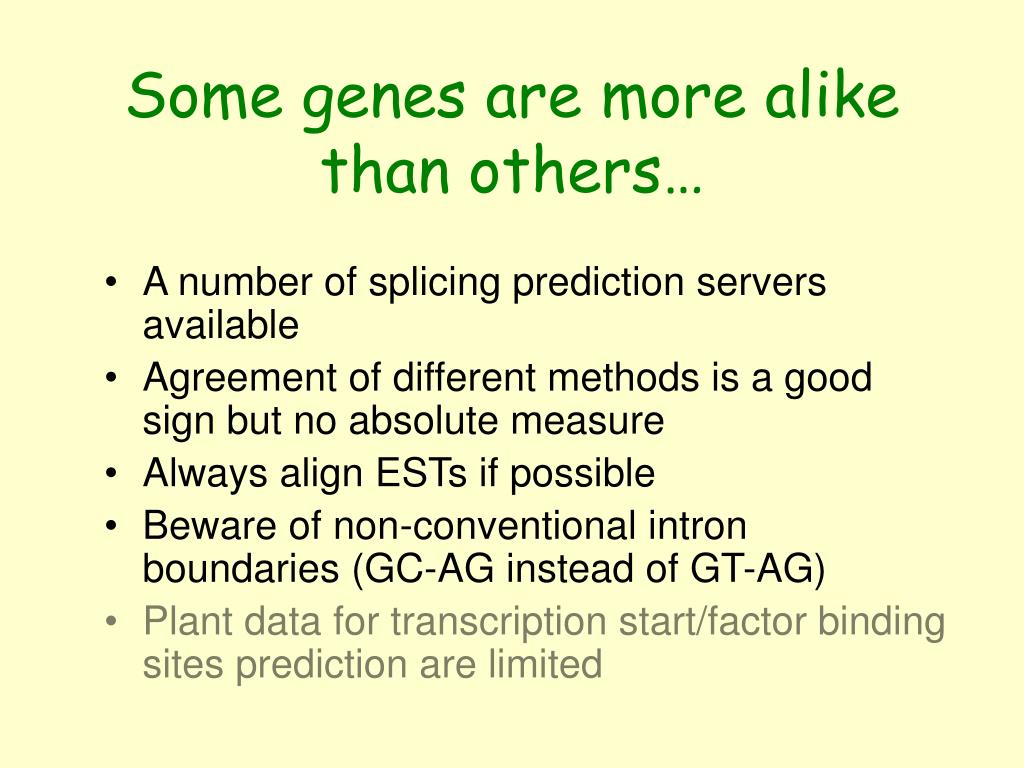 Some genes are more alike than others…

• A number of splicing prediction servers available
• Agreement of different methods is a good sign but no absolute measure
• Always align ESTs if possible
• Beware of non-conventional intron boundaries (GC-AG instead of GT-AG)
• Plant data for transcription start/factor binding sites prediction are limited